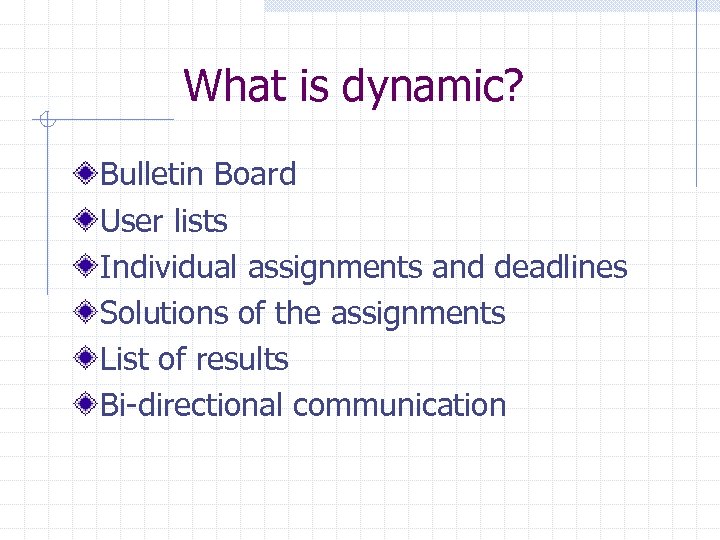 What is dynamic?

Bulletin Board
User lists
Individual assignments and deadlines
Solutions of the assignments
List of results
Bi-directional communication